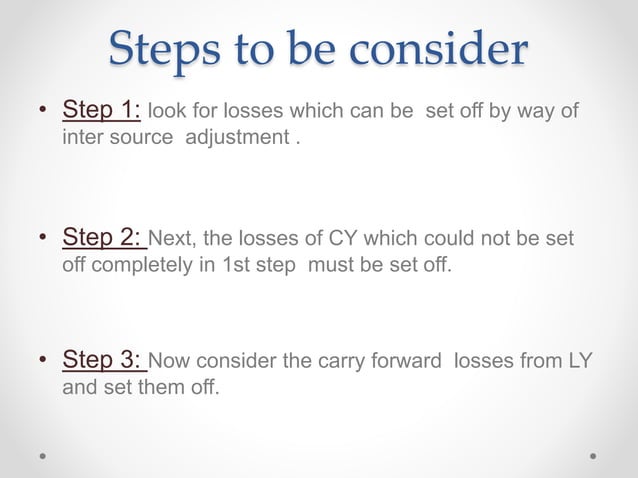 Steps to be consider

• Step 1: look for losses which can be set off by way of inter source adjustment .

• Step 2: Next, the losses of CY which could not be set off completely in 1st step must be set off.

• Step 3: Now consider the carry forward losses from LY and set them off.